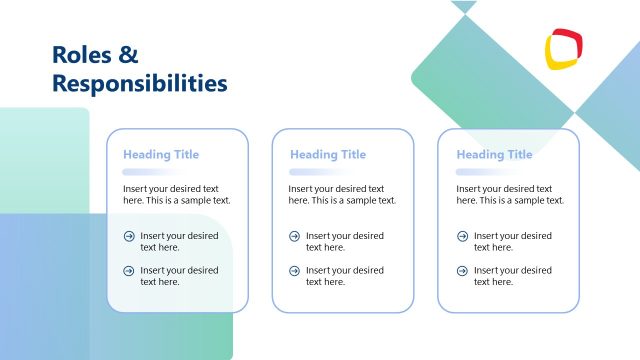 Roles & Responsibilities

Heading Title

Insert your desired text here. This is a sample text.

Insert your desired text here.

Insert your desired text here.

Heading Title

Insert your desired text here. This is a sample text.

Insert your desired text here.

Insert your desired text here.

Heading Title

Insert your desired text here. This is a sample text.

Insert your desired text here.

Insert your desired text here.